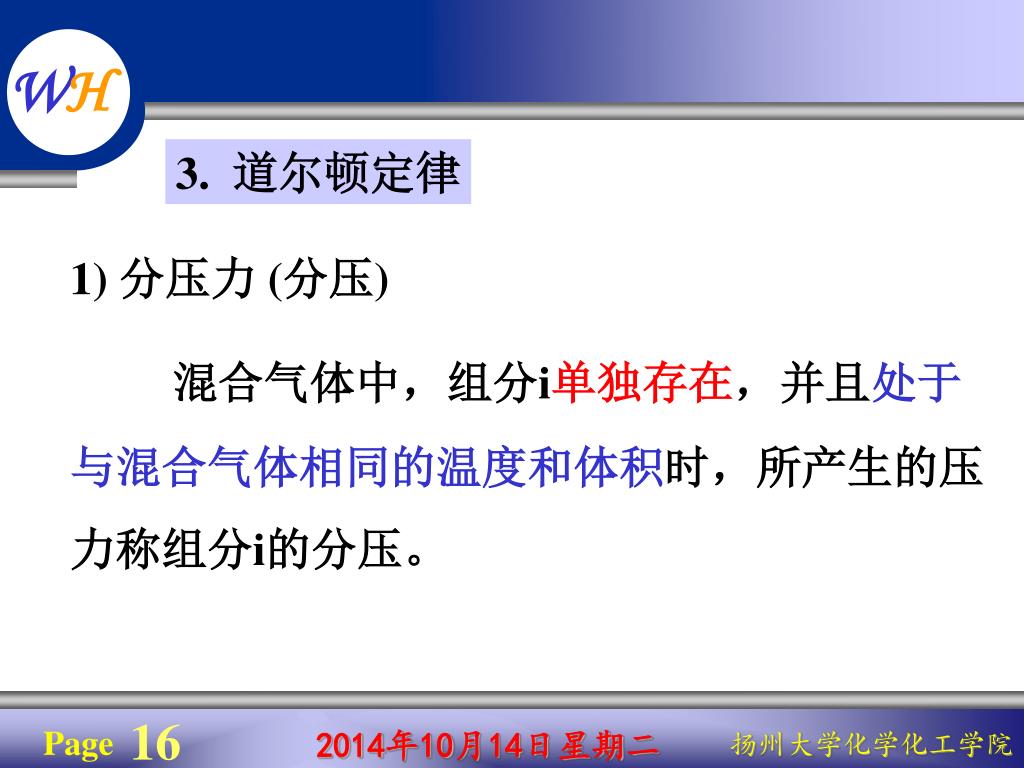 WH

3. 道尔顿定律

1) 分压力 (分压)

混合气体中，组分i单独存在，并且处于与混合气体相同的温度和体积时，所产生的压力称组分i的分压。

Page 16

2014年10月14日 星期二

扬州大学化学化工学院